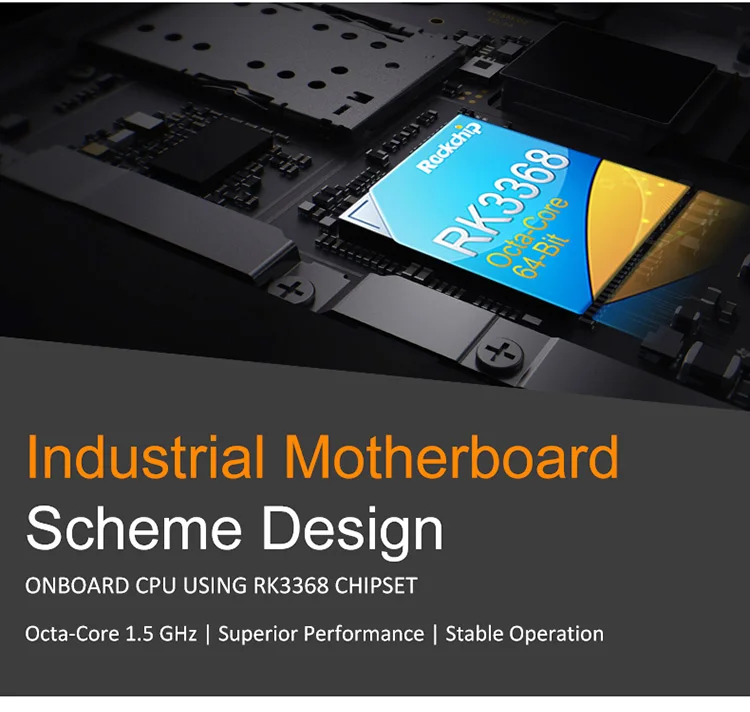 Rockchip
RK3368
Octa-Core
64-Bit

Industrial Motherboard
Scheme Design

ONBOARD CPU USING RK3368 CHIPSET

Octa-Core 1.5 GHz | Superior Performance | Stable Operation